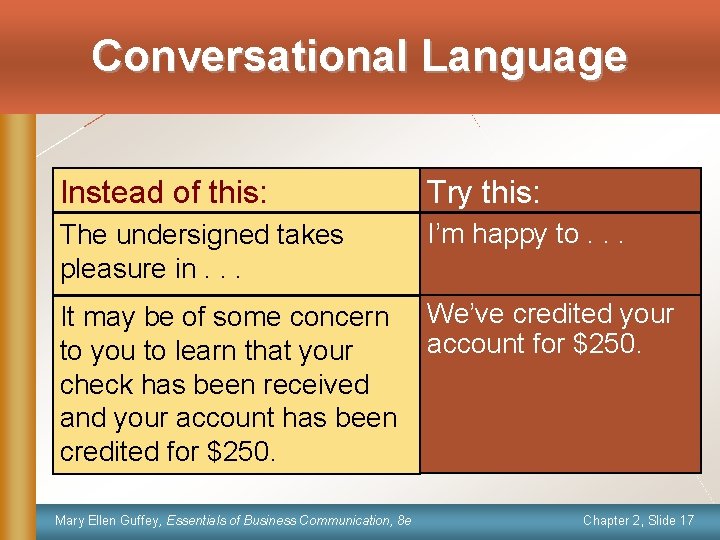 Conversational Language

| Instead of this: | Try this: |
|---|---|
| The undersigned takes pleasure in . . . | I'm happy to . . . |
| It may be of some concern to you to learn that your check has been received and your account has been credited for $250. | We've credited your account for $250. |

Mary Ellen Guffey, Essentials of Business Communication, 8e

Chapter 2, Slide 17